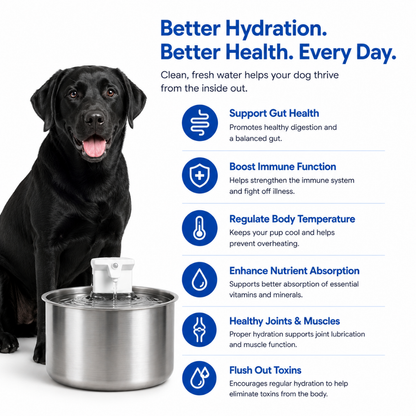 Better Hydration.
Better Health. Every Day.

Clean, fresh water helps your dog thrive from the inside out.

Support Gut Health
Promotes healthy digestion and a balanced gut.

Boost Immune Function
Helps strengthen the immune system and fight off illness.

Regulate Body Temperature
Keeps your pup cool and helps prevent overheating.

Enhance Nutrient Absorption
Supports better absorption of essential vitamins and minerals.

Healthy Joints & Muscles
Proper hydration supports joint lubrication and muscle function.

Flush Out Toxins
Encourages regular hydration to help eliminate toxins from the body.